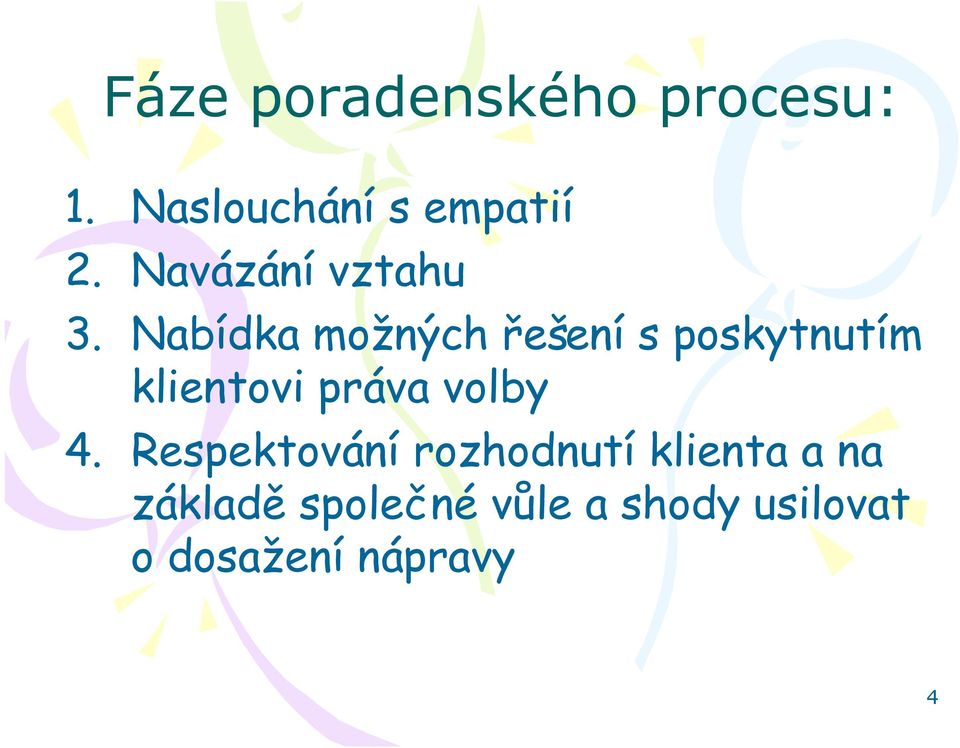 Fáze poradenského procesu:

1. Naslouchání s empatií
2. Navázání vztahu
3. Nabídka možných řešení s poskytnutím klientovi práva volby
4. Respektování rozhodnutí klienta a na základě společné vůle a shody usilovat o dosažení nápravy

4